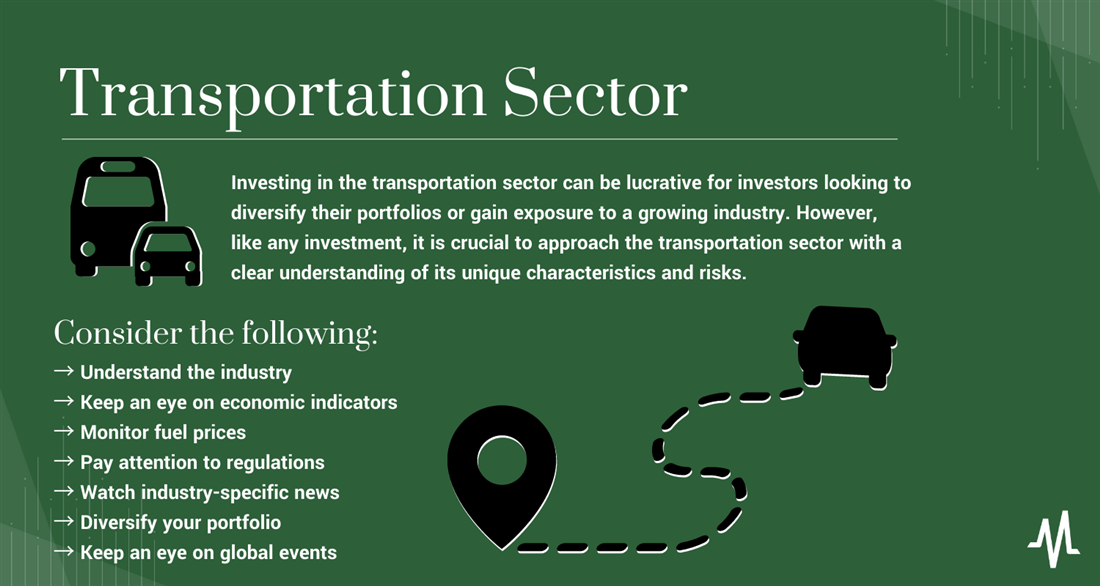 Transportation Sector

Investing in the transportation sector can be lucrative for investors looking to diversify their portfolios or gain exposure to a growing industry. However, like any investment, it is crucial to approach the transportation sector with a clear understanding of its unique characteristics and risks.

Consider the following:

→ Understand the industry
→ Keep an eye on economic indicators
→ Monitor fuel prices
→ Pay attention to regulations
→ Watch industry-specific news
→ Diversify your portfolio
→ Keep an eye on global events